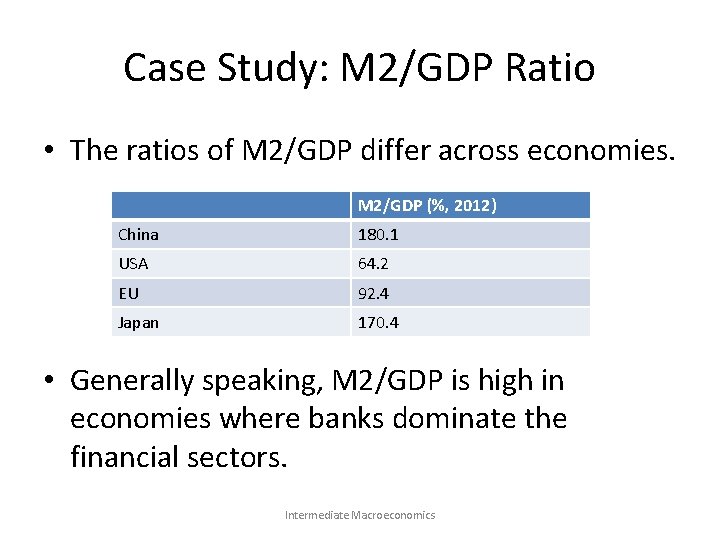 Case Study: M2/GDP Ratio

• The ratios of M2/GDP differ across economies.

| | M2/GDP (%, 2012) |
|---|---|
| China | 180.1 |
| USA | 64.2 |
| EU | 92.4 |
| Japan | 170.4 |

• Generally speaking, M2/GDP is high in economies where banks dominate the financial sectors.

Intermediate Macroeconomics